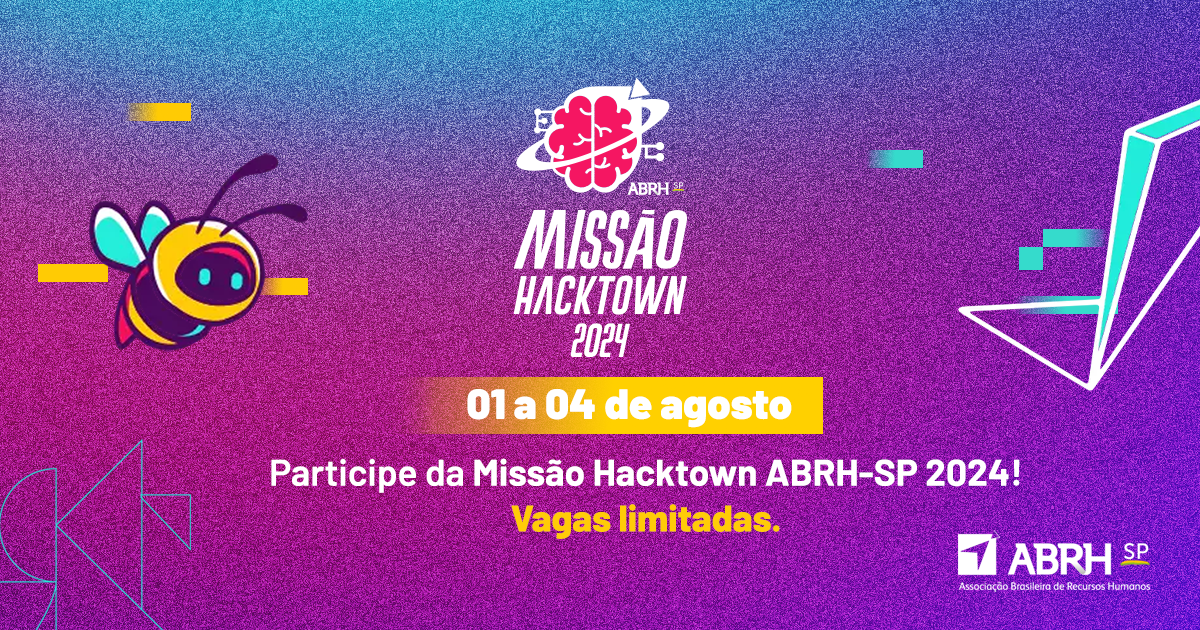 ABRH SP

MISSÃO HACKTOWN 2024

01 a 04 de agosto

Participe da Missão Hacktown ABRH-SP 2024!
Vagas limitadas.

ABRH SP
Associação Brasileira de Recursos Humanos